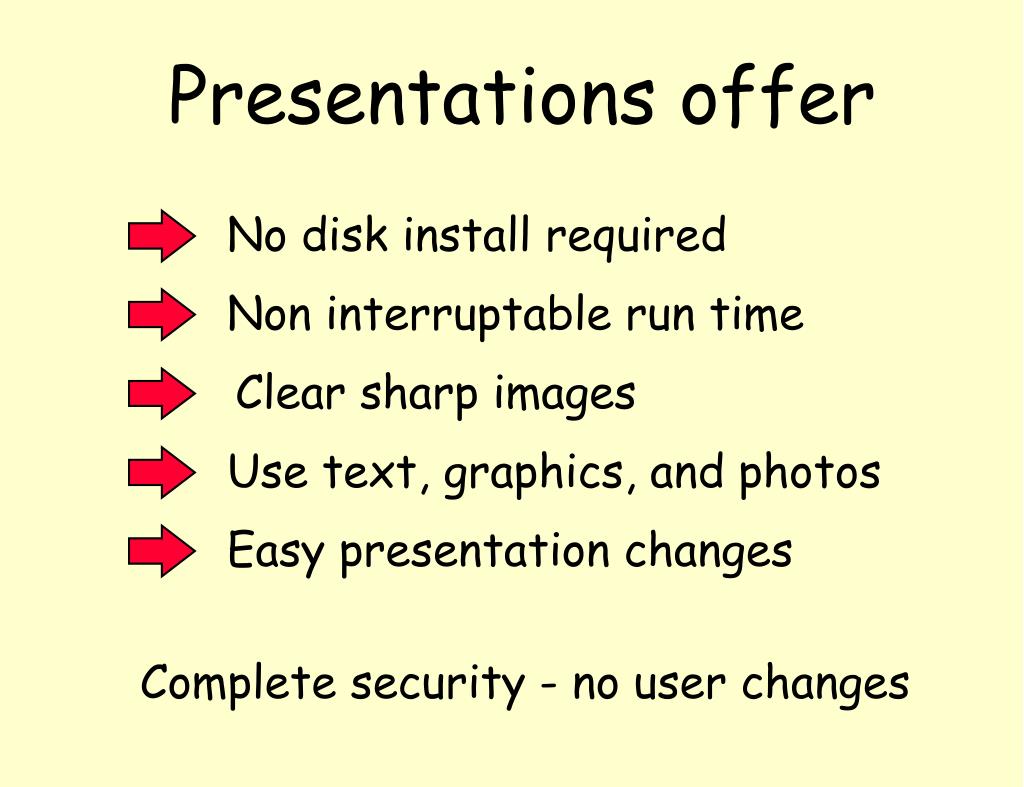 Presentations offer

No disk install required

Non interruptable run time

Clear sharp images

Use text, graphics, and photos

Easy presentation changes

Complete security - no user changes